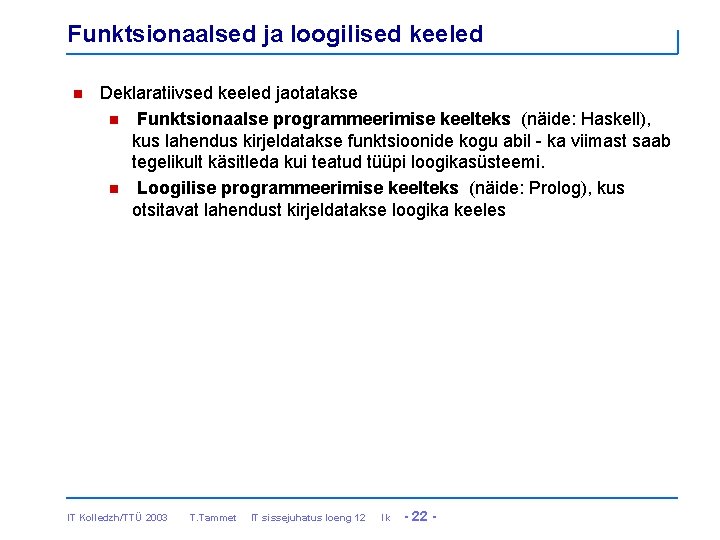 Funktsionaalsed ja loogilised keeled

Deklaratiivsed keeled jaotatakse

Funktsionaalse programmeerimise keelteks (näide: Haskell), kus lahendus kirjeldatakse funktsioonide kogu abil - ka viimast saab tegelikult käsitleda kui teatud tüüpi loogikasüsteemi.

Loogilise programmeerimise keelteks (näide: Prolog), kus otsitavat lahendust kirjeldatakse loogika keeles

IT Kolledzh/TTÜ 2003 T.Tammet IT sissejuhatus loeng 12 lk - 22 -